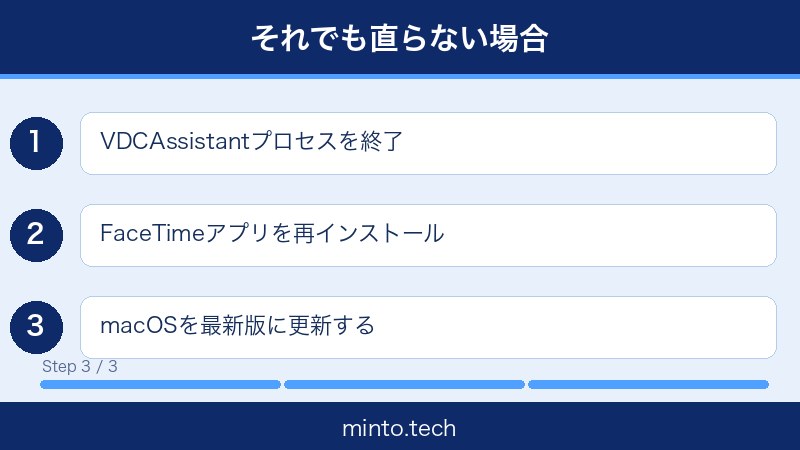 それでも直らない場合

1 VDCAssistantプロセスを終了

2 FaceTimeアプリを再インストール

3 macOSを最新版に更新する

Step 3 / 3

minto.tech